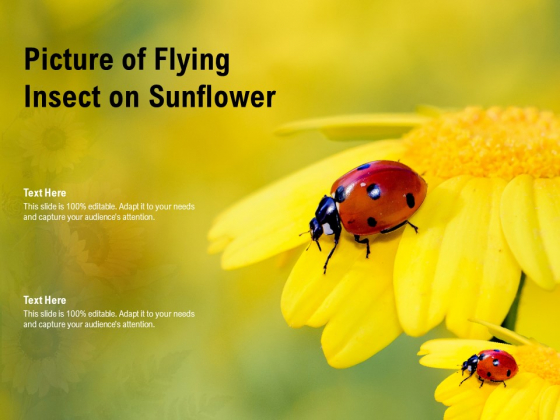 Picture of Flying Insect on Sunflower

Text Here
This slide is 100% editable. Adapt it to your needs and capture your audience's attention.

Text Here
This slide is 100% editable. Adapt it to your needs and capture your audience's attention.